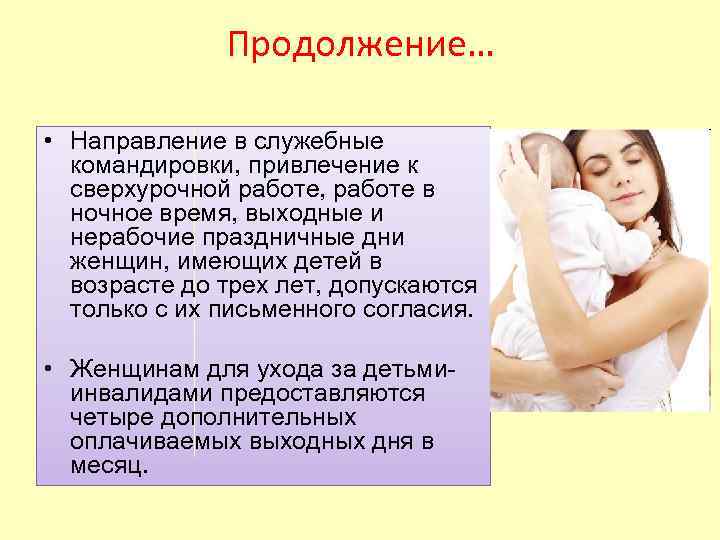 Продолжение…

• Направление в служебные командировки, привлечение к сверхурочной работе, работе в ночное время, выходные и нерабочие праздничные дни женщин, имеющих детей в возрасте до трех лет, допускаются только с их письменного согласия.

• Женщинам для ухода за детьми-инвалидами предоставляются четыре дополнительных оплачиваемых выходных дня в месяц.